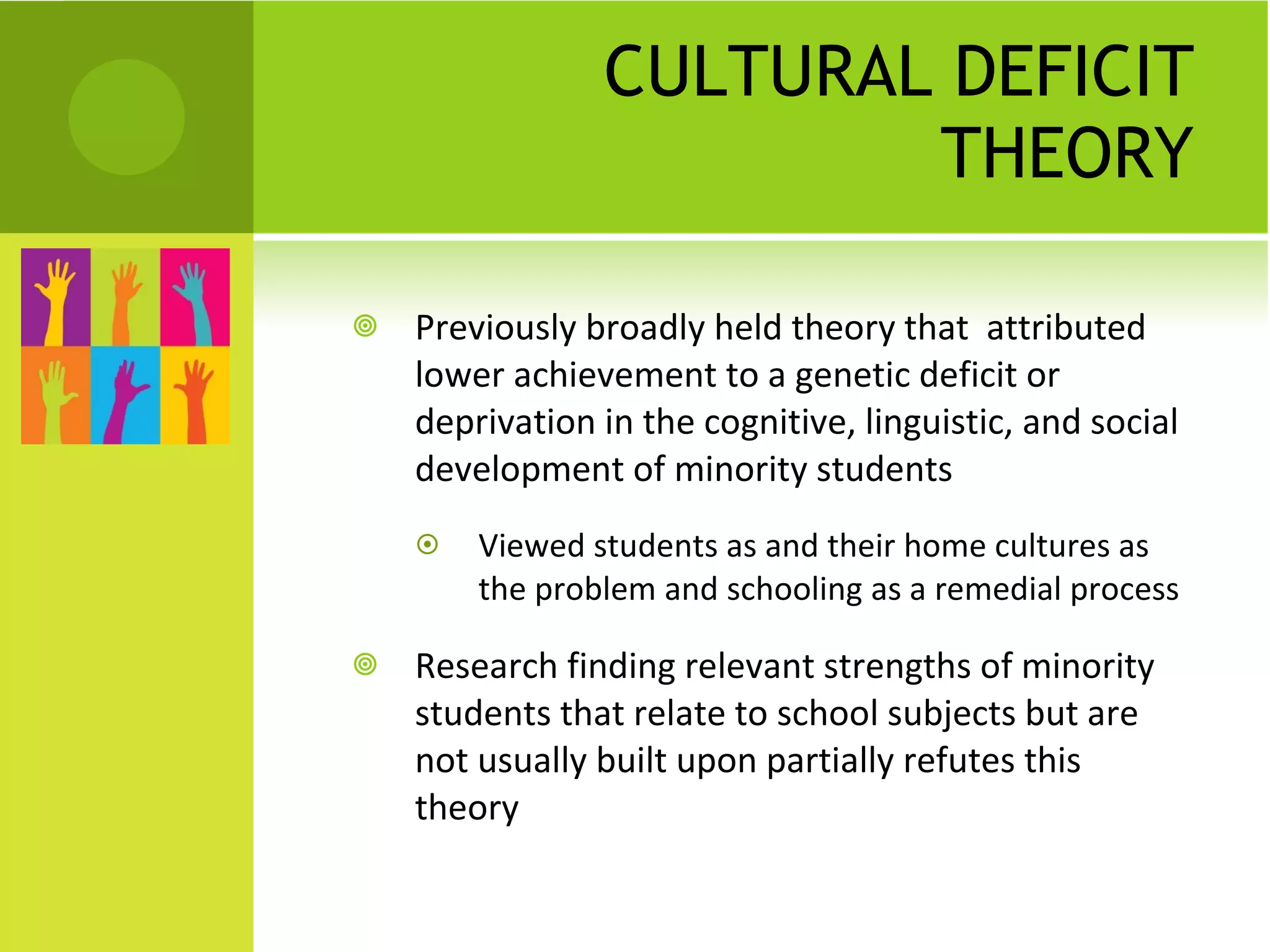 CULTURAL DEFICIT THEORY

Previously broadly held theory that attributed lower achievement to a genetic deficit or deprivation in the cognitive, linguistic, and social development of minority students

Viewed students as and their home cultures as the problem and schooling as a remedial process

Research finding relevant strengths of minority students that relate to school subjects but are not usually built upon partially refutes this theory